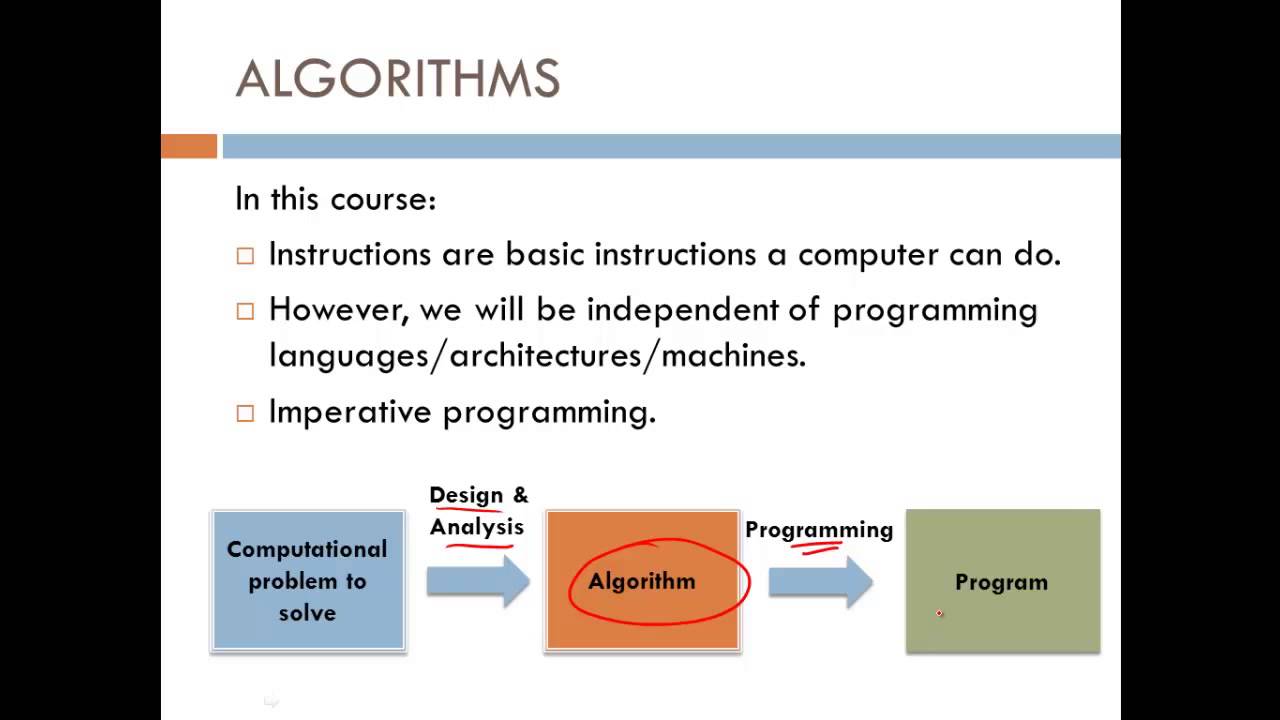 ALGORITHMS

In this course:

□ Instructions are basic instructions a computer can do.

□ However, we will be independent of programming languages/architectures/machines.

□ Imperative programming.

Computational problem to solve

Design & Analysis

Algorithm

Programming

Program